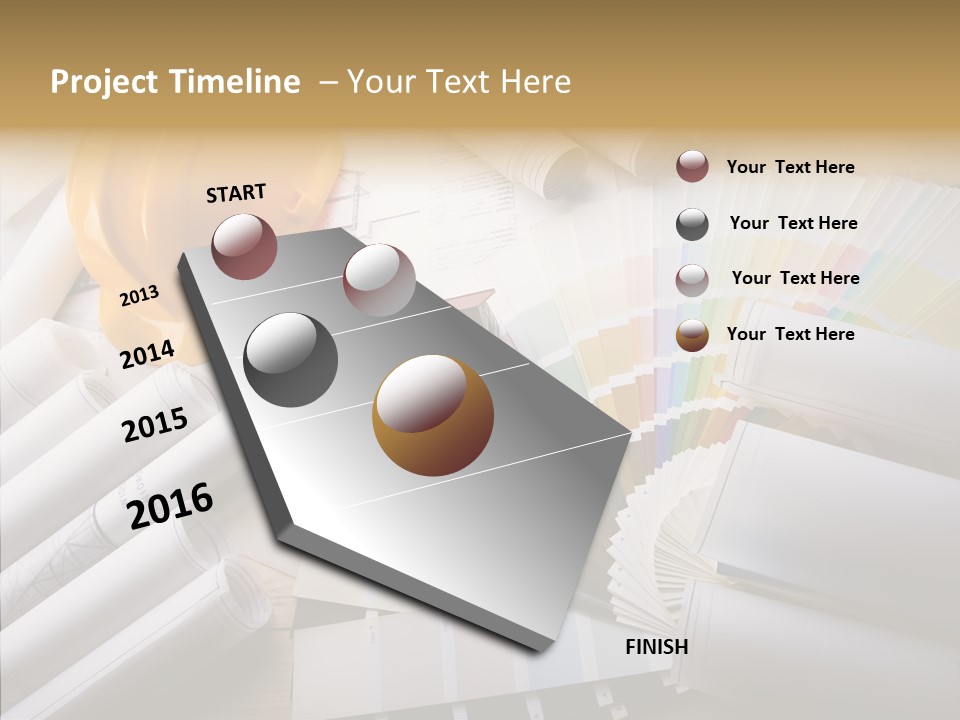 Project Timeline – Your Text Here

START

2013

2014

2015

2016

FINISH

Your Text Here

Your Text Here

Your Text Here

Your Text Here